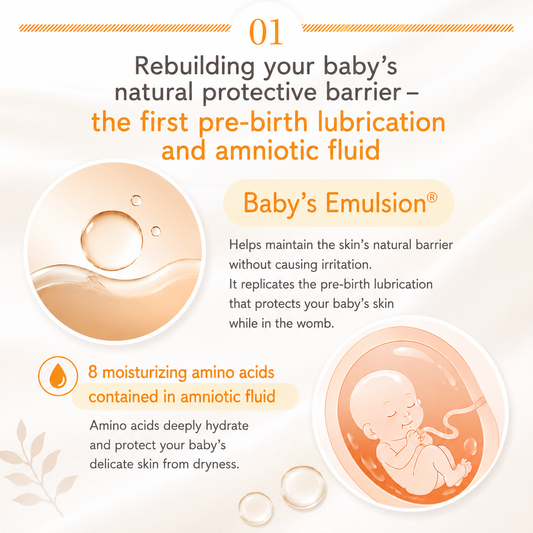 01

Rebuilding your baby's natural protective barrier – the first pre-birth lubrication and amniotic fluid

Baby's Emulsion®

Helps maintain the skin's natural barrier without causing irritation.
It replicates the pre-birth lubrication that protects your baby's skin while in the womb.

8 moisturizing amino acids contained in amniotic fluid

Amino acids deeply hydrate and protect your baby's delicate skin from dryness.